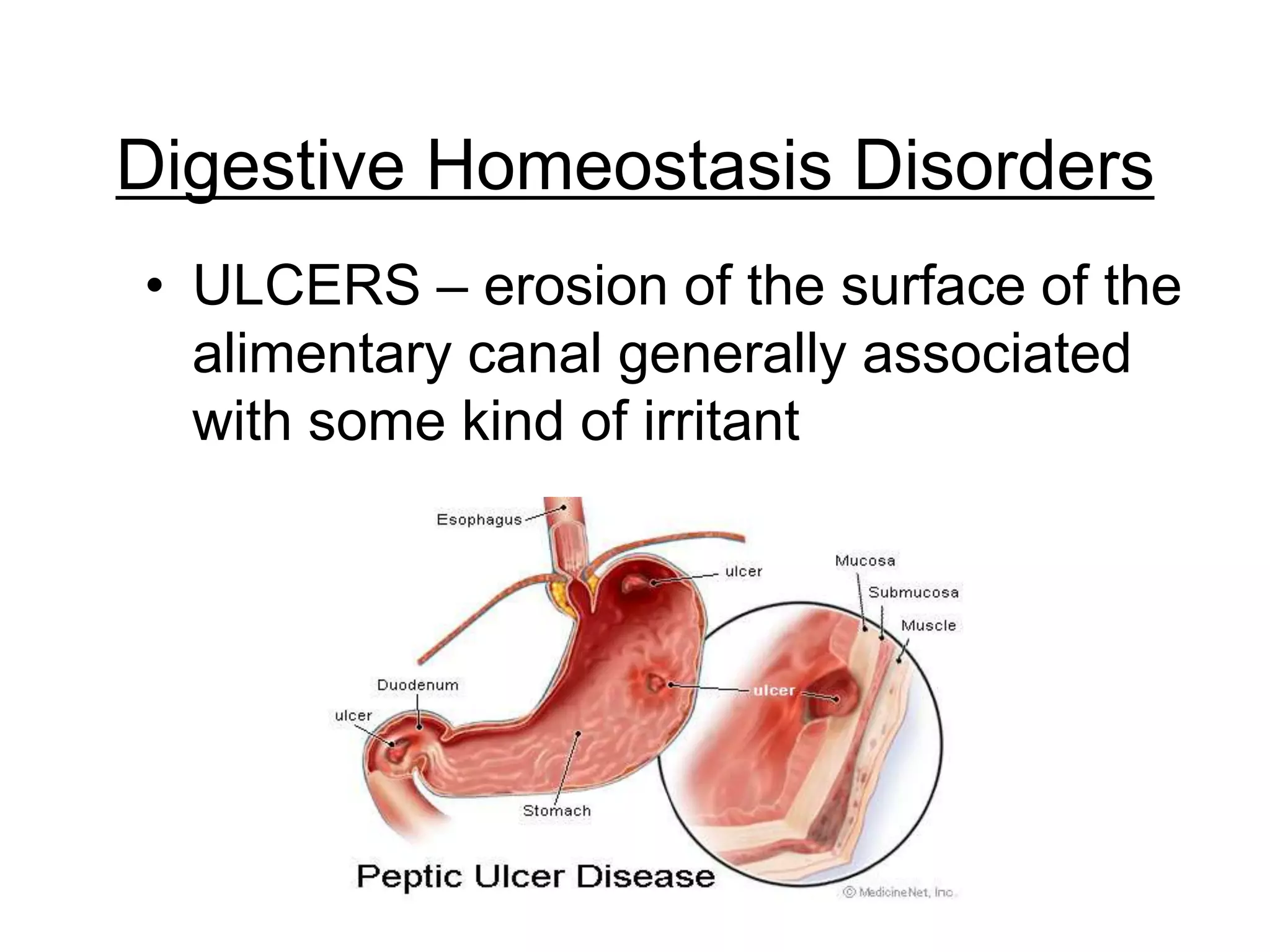 Digestive Homeostasis Disorders

• ULCERS – erosion of the surface of the alimentary canal generally associated with some kind of irritant

Esophagus
ulcer
Mucosa
Submucosa
Muscle
Duodenum
ulcer
ulcer
Stomach

Peptic Ulcer Disease

© MedicineNet, Inc.